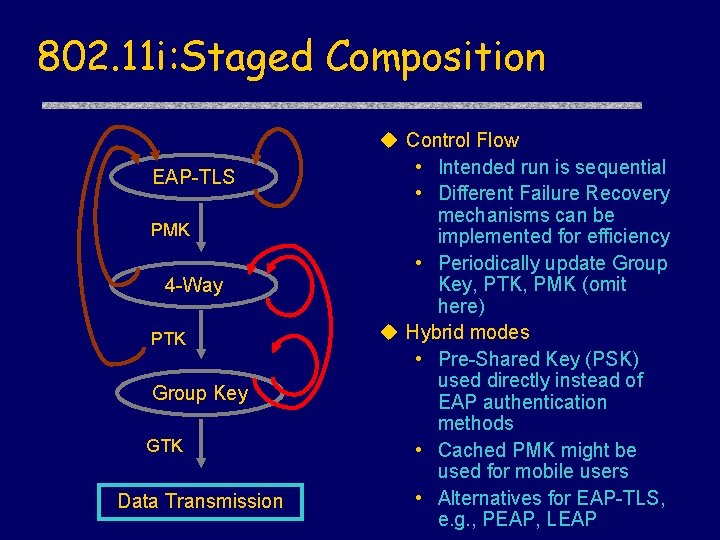 802.11i:Staged Composition

EAP-TLS

PMK

4-Way

PTK

Group Key

GTK

Data Transmission

◆ Control Flow
• Intended run is sequential
• Different Failure Recovery mechanisms can be implemented for efficiency
• Periodically update Group Key, PTK, PMK (omit here)

◆ Hybrid modes
• Pre-Shared Key (PSK) used directly instead of EAP authentication methods
• Cached PMK might be used for mobile users
• Alternatives for EAP-TLS, e.g., PEAP, LEAP